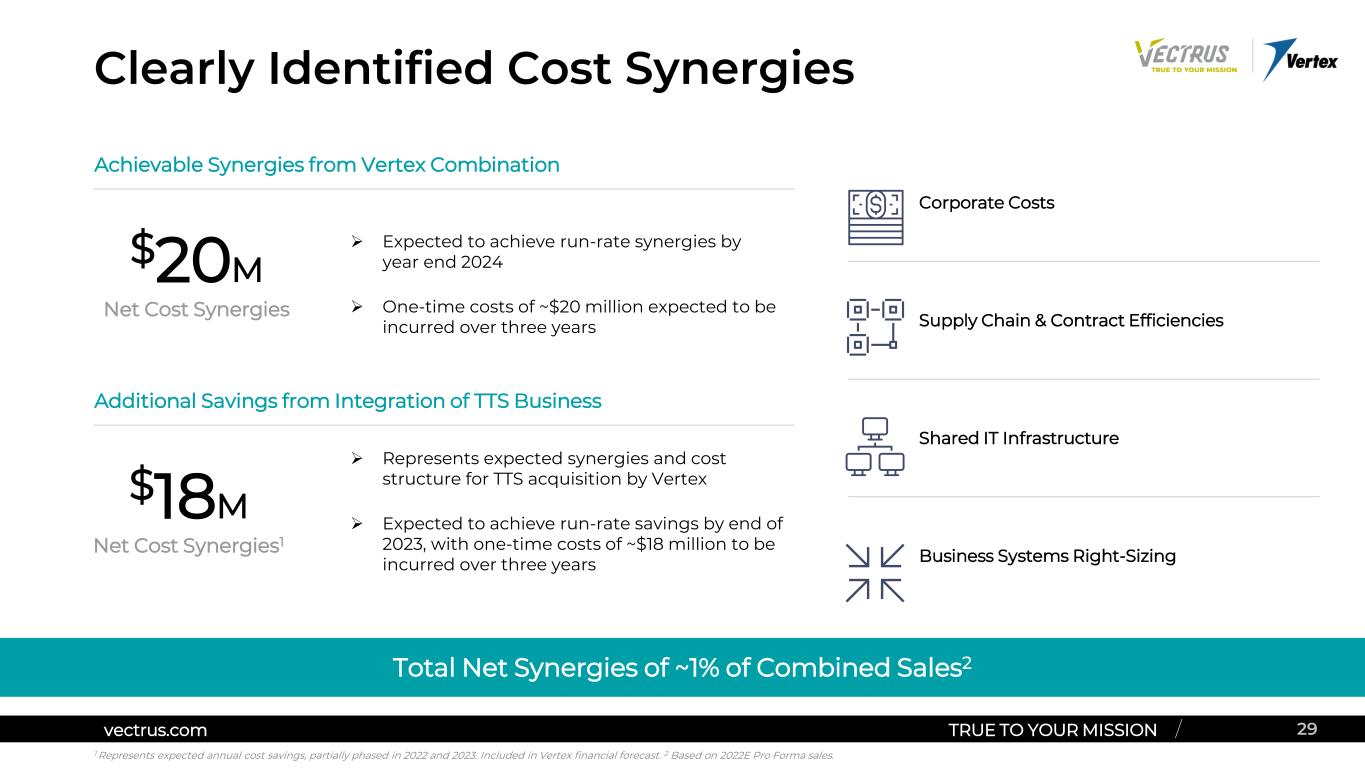 Clearly Identified Cost Synergies

VECTRUS
TRUE TO YOUR MISSION

Vertex

Achievable Synergies from Vertex Combination

$20M
Net Cost Synergies

➢ Expected to achieve run-rate synergies by year end 2024

➢ One-time costs of ~$20 million expected to be incurred over three years

Additional Savings from Integration of TTS Business

$18M
Net Cost Synergies$^{1}$

➢ Represents expected synergies and cost structure for TTS acquisition by Vertex

➢ Expected to achieve run-rate savings by end of 2023, with one-time costs of ~$18 million to be incurred over three years

Corporate Costs

Supply Chain & Contract Efficiencies

Shared IT Infrastructure

Business Systems Right-Sizing

Total Net Synergies of ~1% of Combined Sales$^{2}$

vectrus.com TRUE TO YOUR MISSION 29

$^{1}$ Represents expected annual cost savings, partially phased in 2022 and 2023. Included in Vertex financial forecast. $^{2}$ Based on 2022E Pro Forma sales.